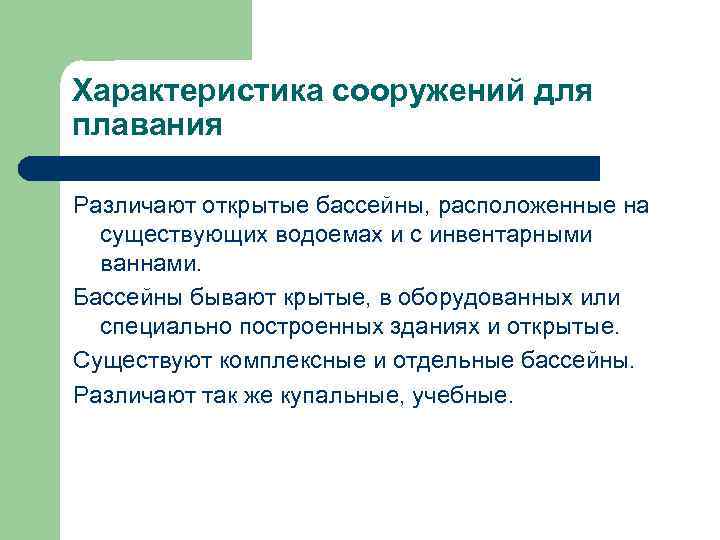 Характеристика сооружений для плавания

Различают открытые бассейны, расположенные на существующих водоемах и с инвентарными ваннами.

Бассейны бывают крытые, в оборудованных или специально построенных зданиях и открытые.

Существуют комплексные и отдельные бассейны.

Различают так же купальные, учебные.